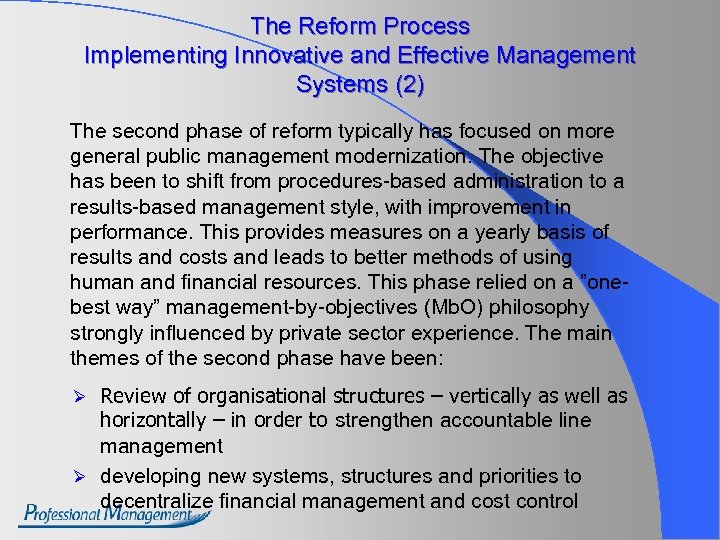 The Reform Process
Implementing Innovative and Effective Management Systems (2)

The second phase of reform typically has focused on more general public management modernization. The objective has been to shift from procedures-based administration to a results-based management style, with improvement in performance. This provides measures on a yearly basis of results and costs and leads to better methods of using human and financial resources. This phase relied on a ”one-best way” management-by-objectives (MbO) philosophy strongly influenced by private sector experience. The main themes of the second phase have been:

➢ Review of organisational structures – vertically as well as horizontally – in order to strengthen accountable line management

➢ developing new systems, structures and priorities to decentralize financial management and cost control

Professional Management